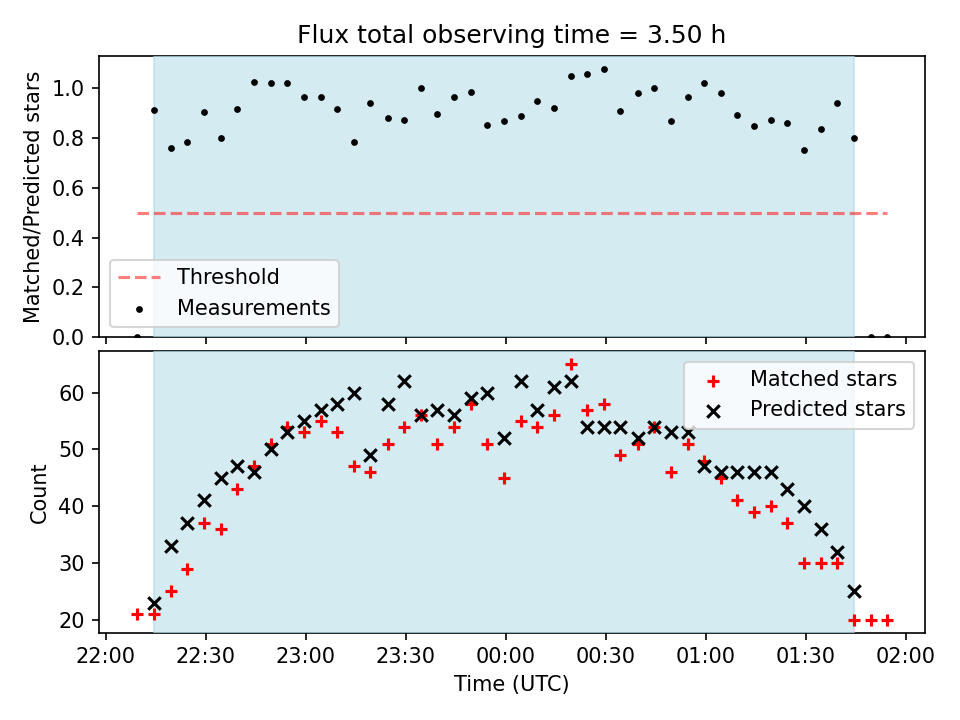 Flux total observing time = 3.50 h

Matched/Predicted stars

1.0
0.8
0.6
0.4
0.2
0.0

Threshold
Measurements

Count

60
50
40
30
20

Matched stars
Predicted stars

22:00 22:30 23:00 23:30 00:00 00:30 01:00 01:30 02:00

Time (UTC)